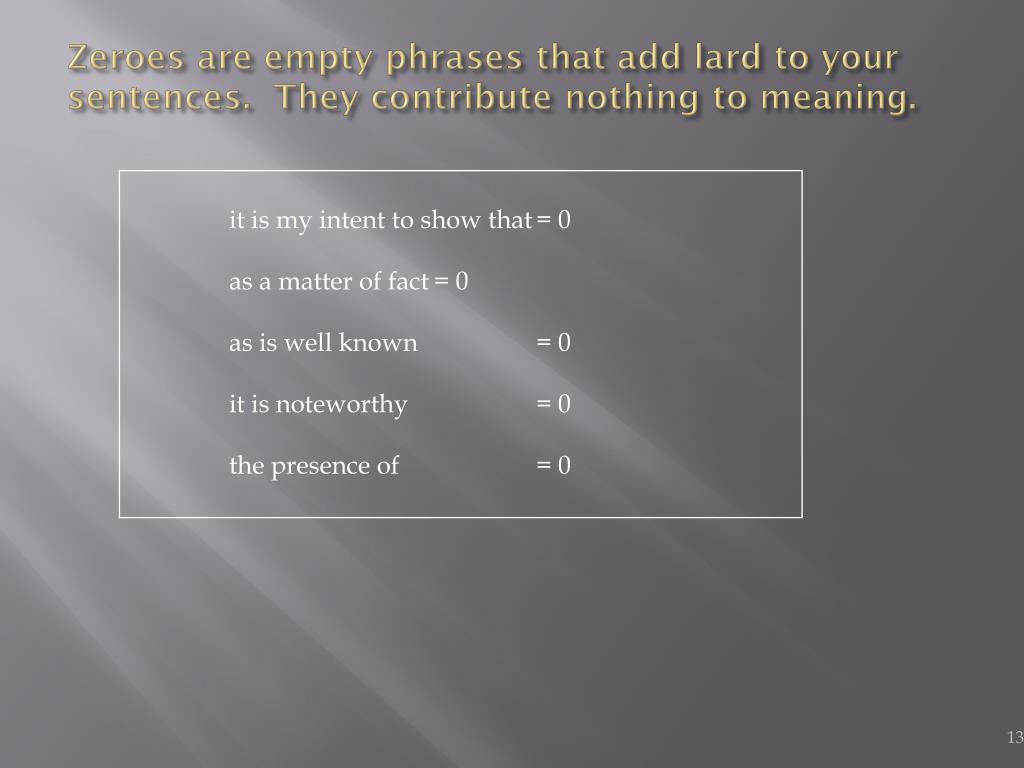 Zeroes are empty phrases that add lard to your sentences. They contribute nothing to meaning.

it is my intent to show that = 0

as a matter of fact = 0

as is well known = 0

it is noteworthy = 0

the presence of = 0

13